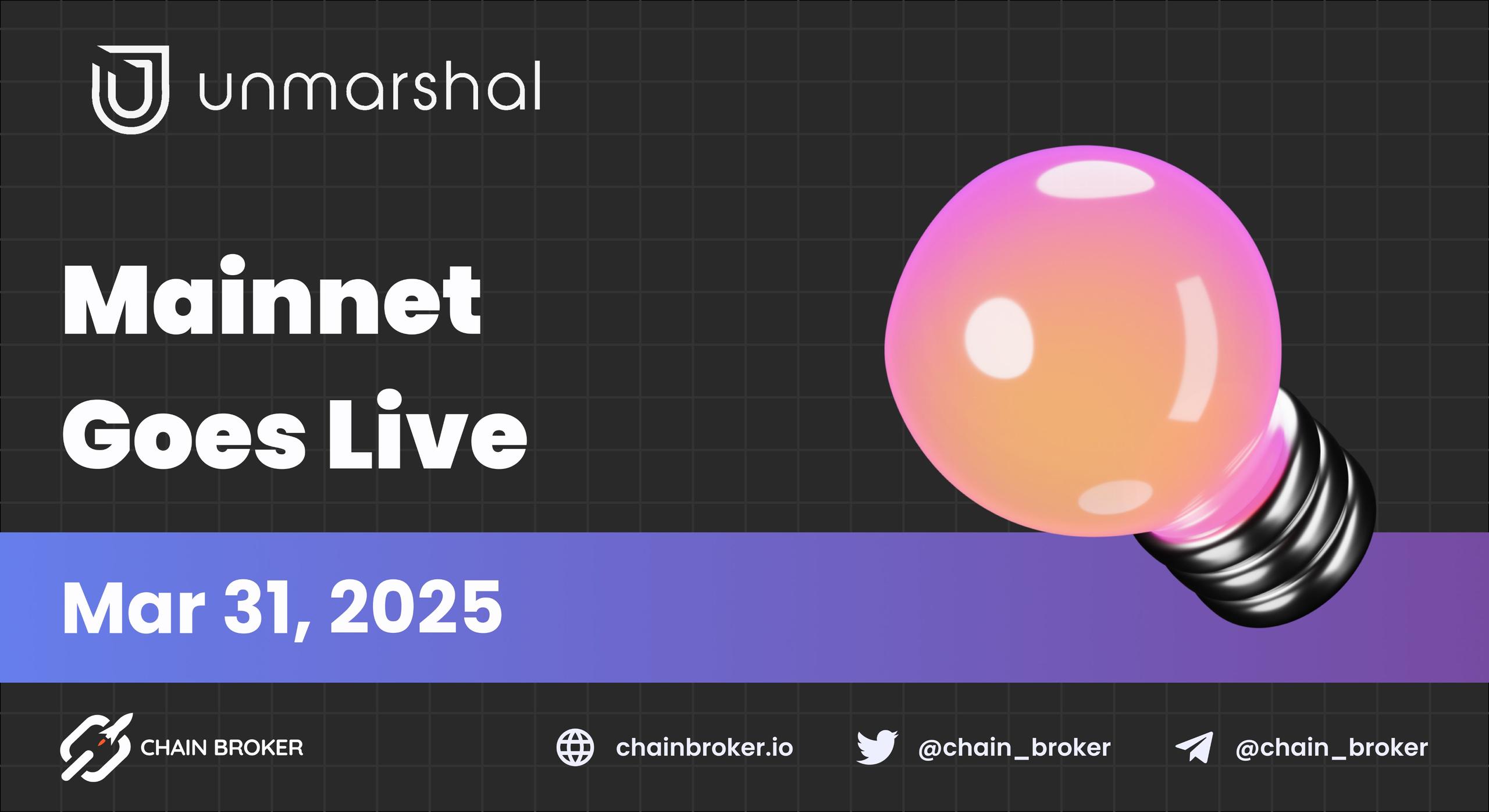 unmarshal

Mainnet Goes Live

Mar 31, 2025

CHAIN BROKER

chainbroker.io

@chain_broker

@chain_broker